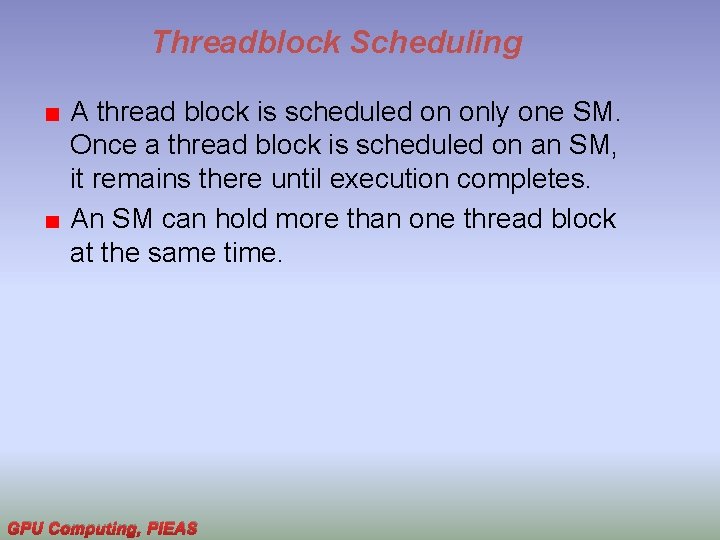 Threadblock Scheduling

A thread block is scheduled on only one SM. Once a thread block is scheduled on an SM, it remains there until execution completes.

An SM can hold more than one thread block at the same time.

GPU Computing, PIEAS